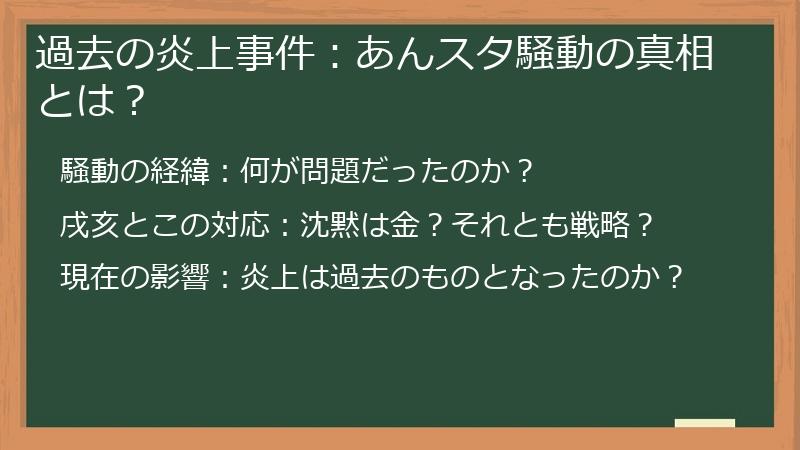 過去の炎上事件：あんスタ騒動の真相とは？

騒動の経緯：何が問題だったのか？

戌亥とこの対応：沈黙は金？それとも戦略？

現在の影響：炎上は過去のものとなったのか？